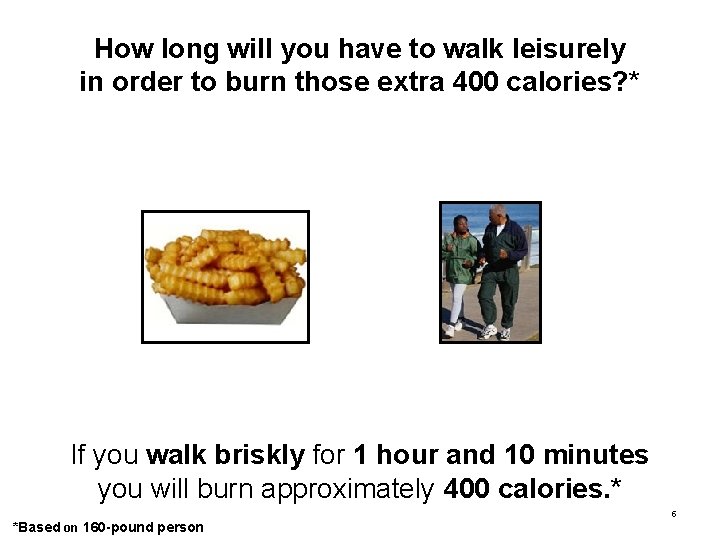 How long will you have to walk leisurely in order to burn those extra 400 calories?*

If you walk briskly for 1 hour and 10 minutes you will burn approximately 400 calories.*

6

*Based on 160-pound person